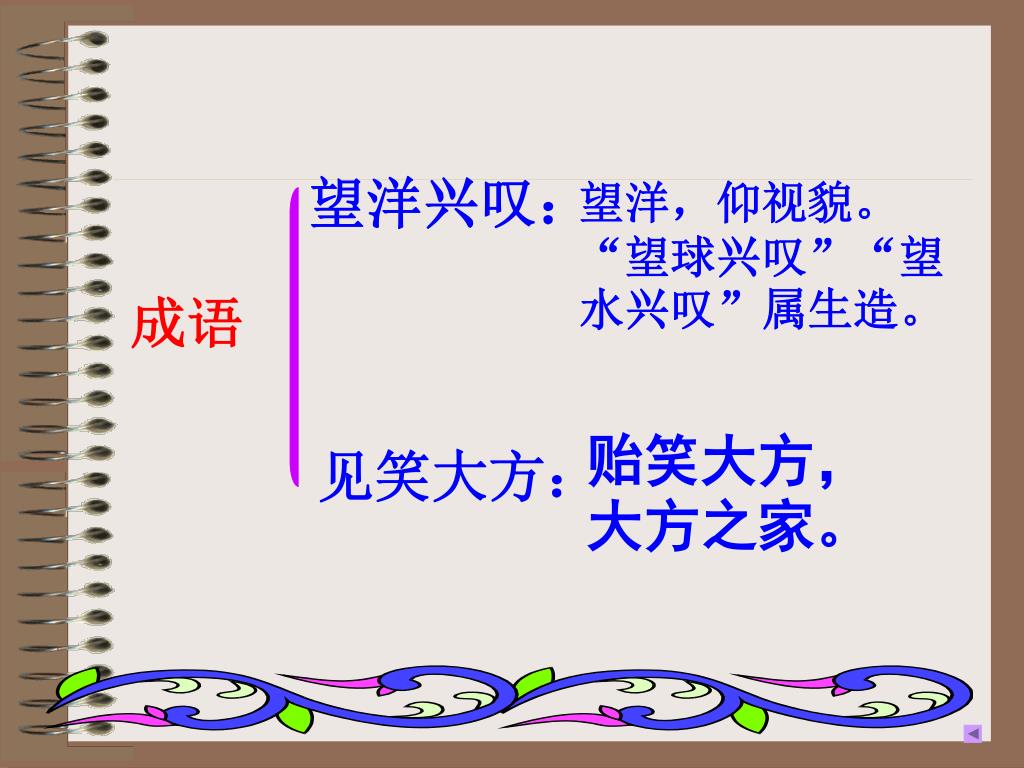 成语

望洋兴叹：望洋，仰视貌。“望球兴叹”“望水兴叹”属生造。

见笑大方：贻笑大方，大方之家。